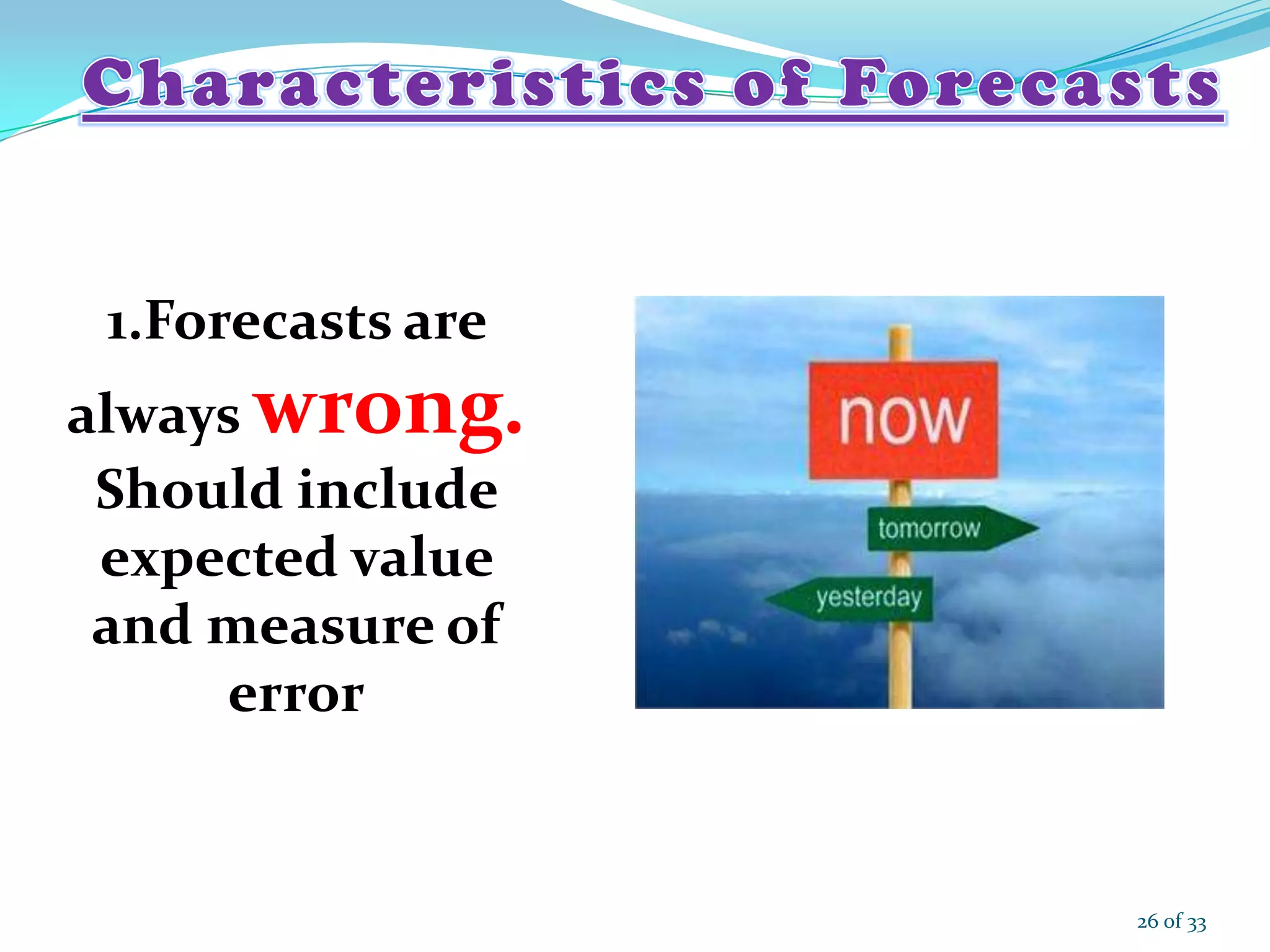 Characteristics of Forecasts

1.Forecasts are always wrong. Should include expected value and measure of error

now

tomorrow

yesterday

26 of 33